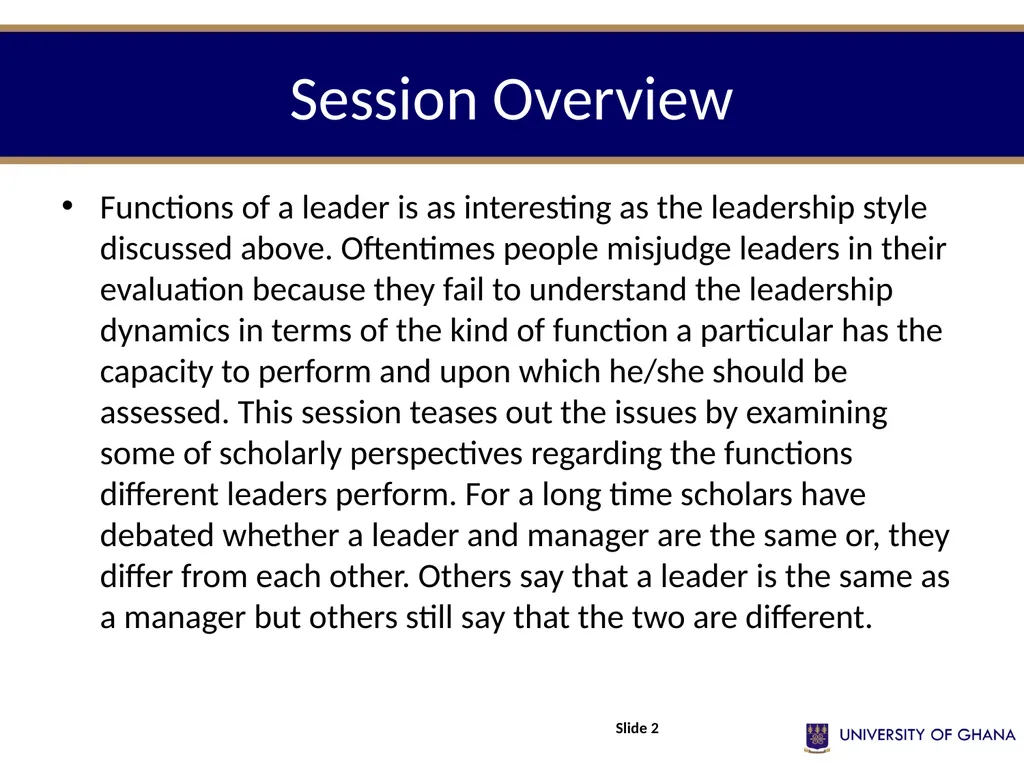 Session Overview

• Functions of a leader is as interesting as the leadership style discussed above. Oftentimes people misjudge leaders in their evaluation because they fail to understand the leadership dynamics in terms of the kind of function a particular has the capacity to perform and upon which he/she should be assessed. This session teases out the issues by examining some of scholarly perspectives regarding the functions different leaders perform. For a long time scholars have debated whether a leader and manager are the same or, they differ from each other. Others say that a leader is the same as a manager but others still say that the two are different.

Slide 2

UNIVERSITY OF GHANA